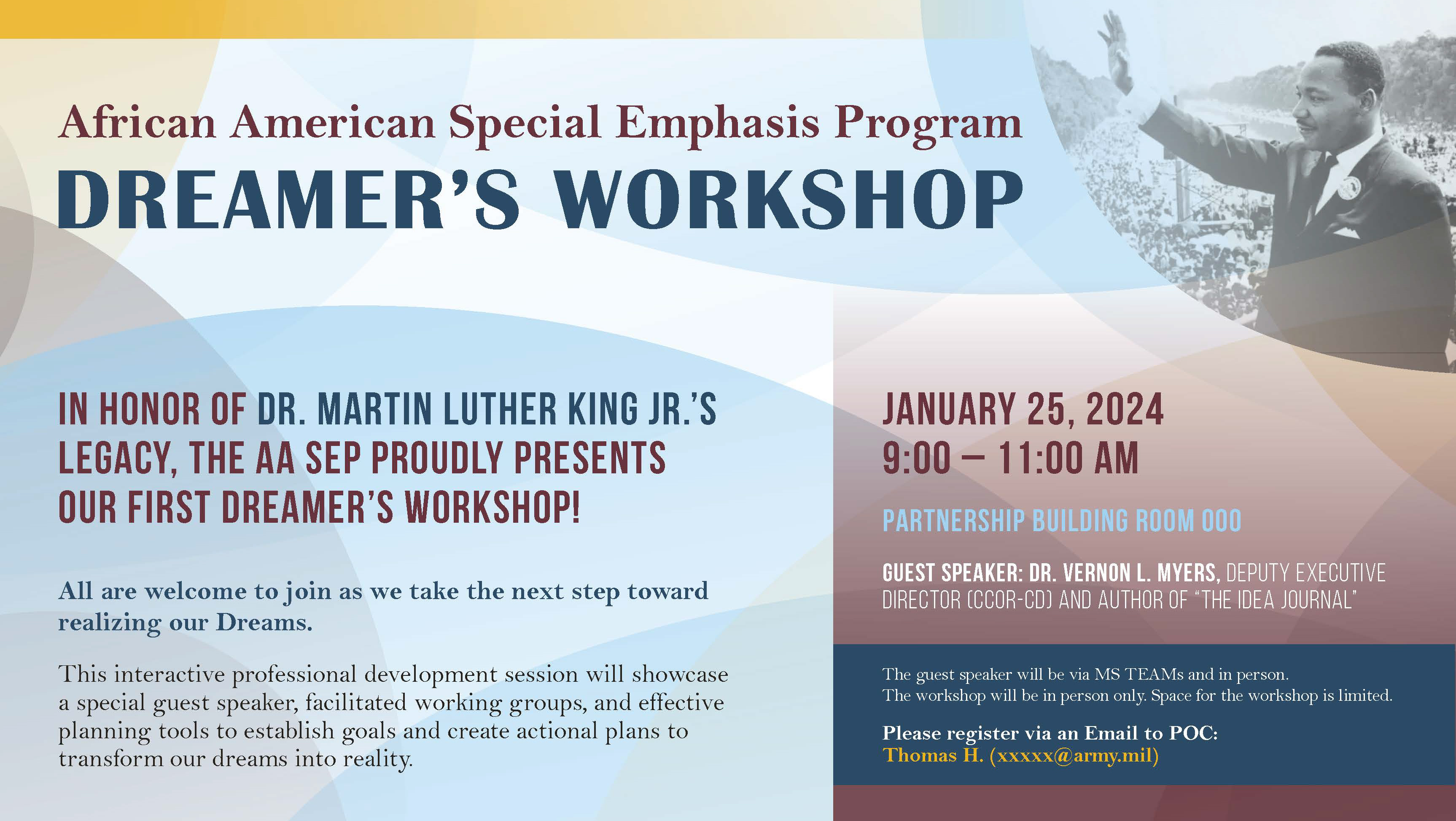 African American Special Emphasis Program
DREAMER'S WORKSHOP

IN HONOR OF DR. MARTIN LUTHER KING JR.'S LEGACY, THE AA SEP PROUDLY PRESENTS OUR FIRST DREAMER'S WORKSHOP!

All are welcome to join as we take the next step toward realizing our Dreams.

This interactive professional development session will showcase a special guest speaker, facilitated working groups, and effective planning tools to establish goals and create actional plans to transform our dreams into reality.

JANUARY 25, 2024
9:00 – 11:00 AM

PARTNERSHIP BUILDING ROOM 000

GUEST SPEAKER: DR. VERNON L. MYERS, DEPUTY EXECUTIVE DIRECTOR (CCOR-CD) AND AUTHOR OF "THE IDEA JOURNAL"

The guest speaker will be via MS TEAMs and in person.
The workshop will be in person only. Space for the workshop is limited.

Please register via an Email to POC:
Thomas H. (xxxxx@army.mil)